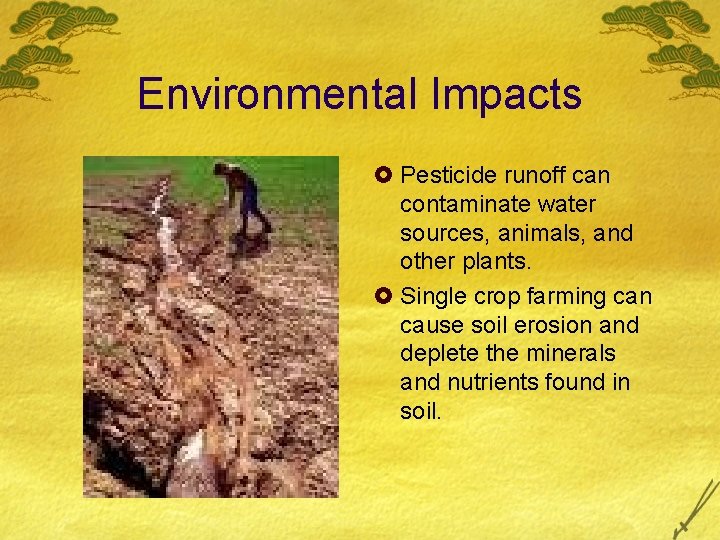 Environmental Impacts

Pesticide runoff can contaminate water sources, animals, and other plants.

Single crop farming can cause soil erosion and deplete the minerals and nutrients found in soil.